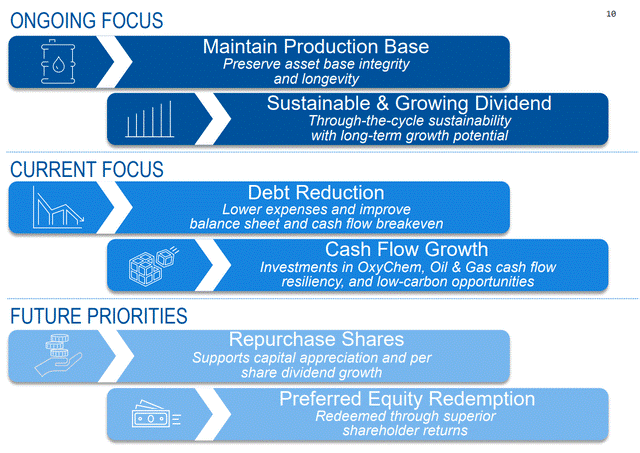 ONGOING FOCUS

10

Maintain Production Base
Preserve asset base integrity and longevity

Sustainable & Growing Dividend
Through-the-cycle sustainability with long-term growth potential

CURRENT FOCUS

Debt Reduction
Lower expenses and improve balance sheet and cash flow breakeven

Cash Flow Growth
Investments in OxyChem, Oil & Gas cash flow resiliency, and low-carbon opportunities

FUTURE PRIORITIES

Repurchase Shares
Supports capital appreciation and per share dividend growth

Preferred Equity Redemption
Redeemed through superior shareholder returns